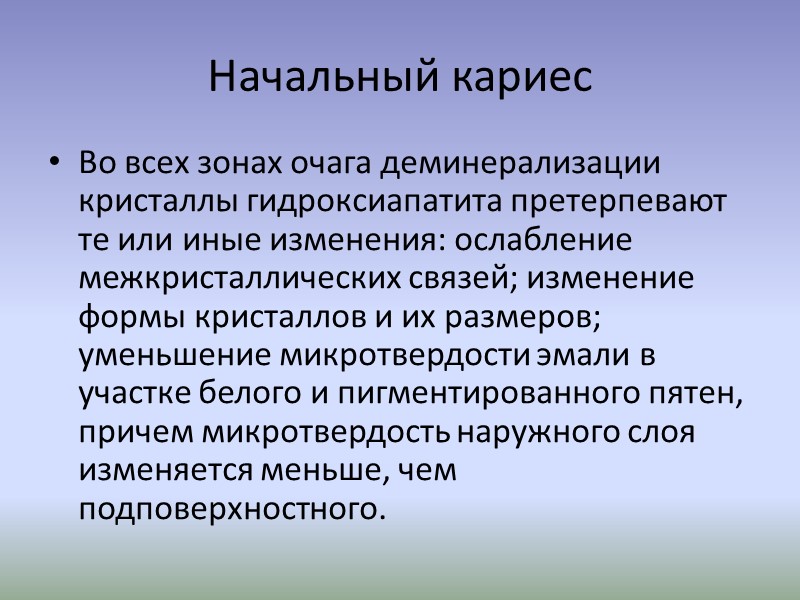 Начальный кариес

• Во всех зонах очага деминерализации кристаллы гидроксиапатита претерпевают те или иные изменения: ослабление межкристаллических связей; изменение формы кристаллов и их размеров; уменьшение микротвердости эмали в участке белого и пигментированного пятен, причем микротвердость наружного слоя изменяется меньше, чем подповерхностного.